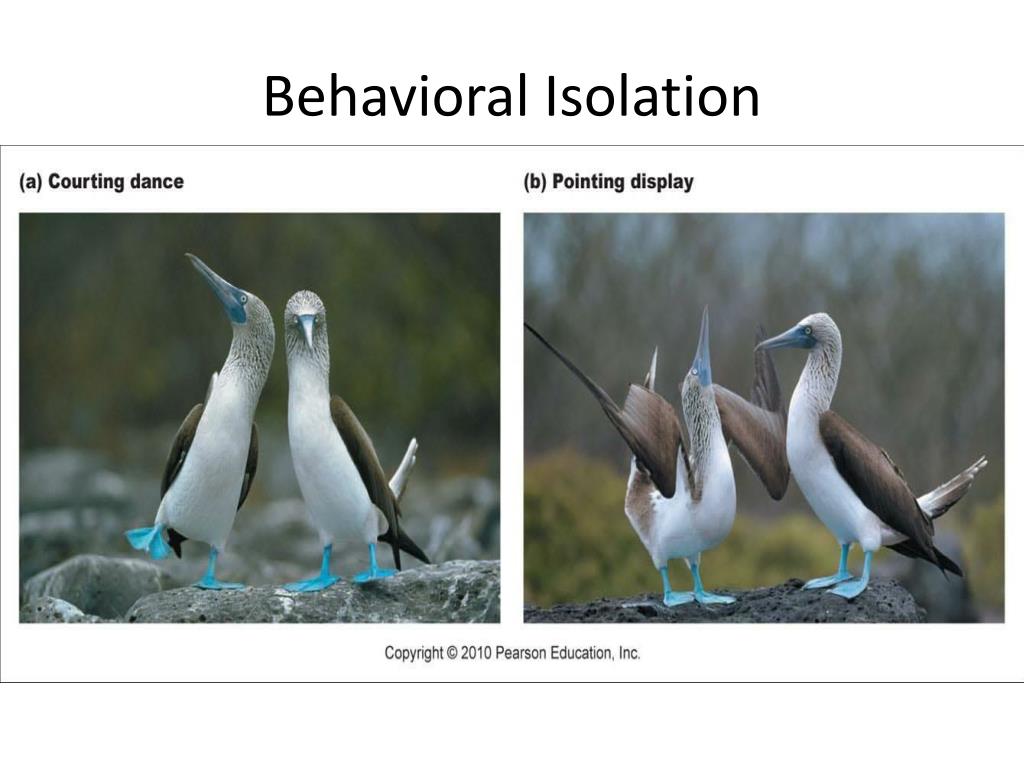 Behavioral Isolation

(a) Courting dance

(b) Pointing display

Copyright © 2010 Pearson Education, Inc.